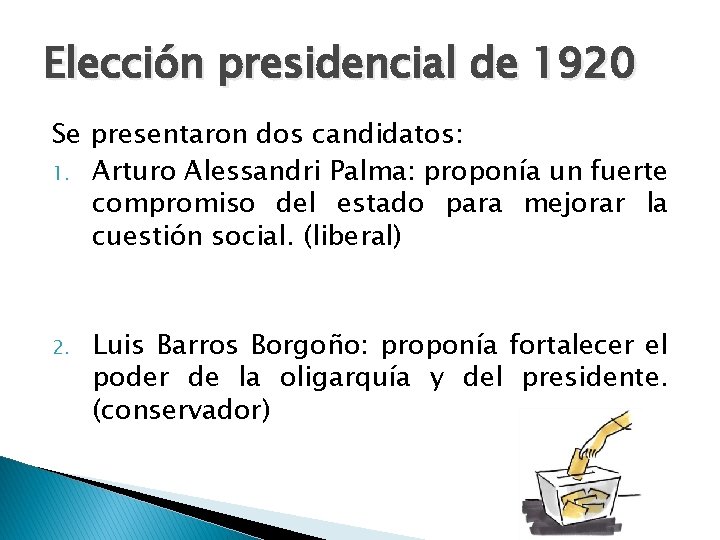 Elección presidencial de 1920

Se presentaron dos candidatos:

1. Arturo Alessandri Palma: proponía un fuerte compromiso del estado para mejorar la cuestión social. (liberal)

2. Luis Barros Borgoño: proponía fortalecer el poder de la oligarquía y del presidente. (conservador)